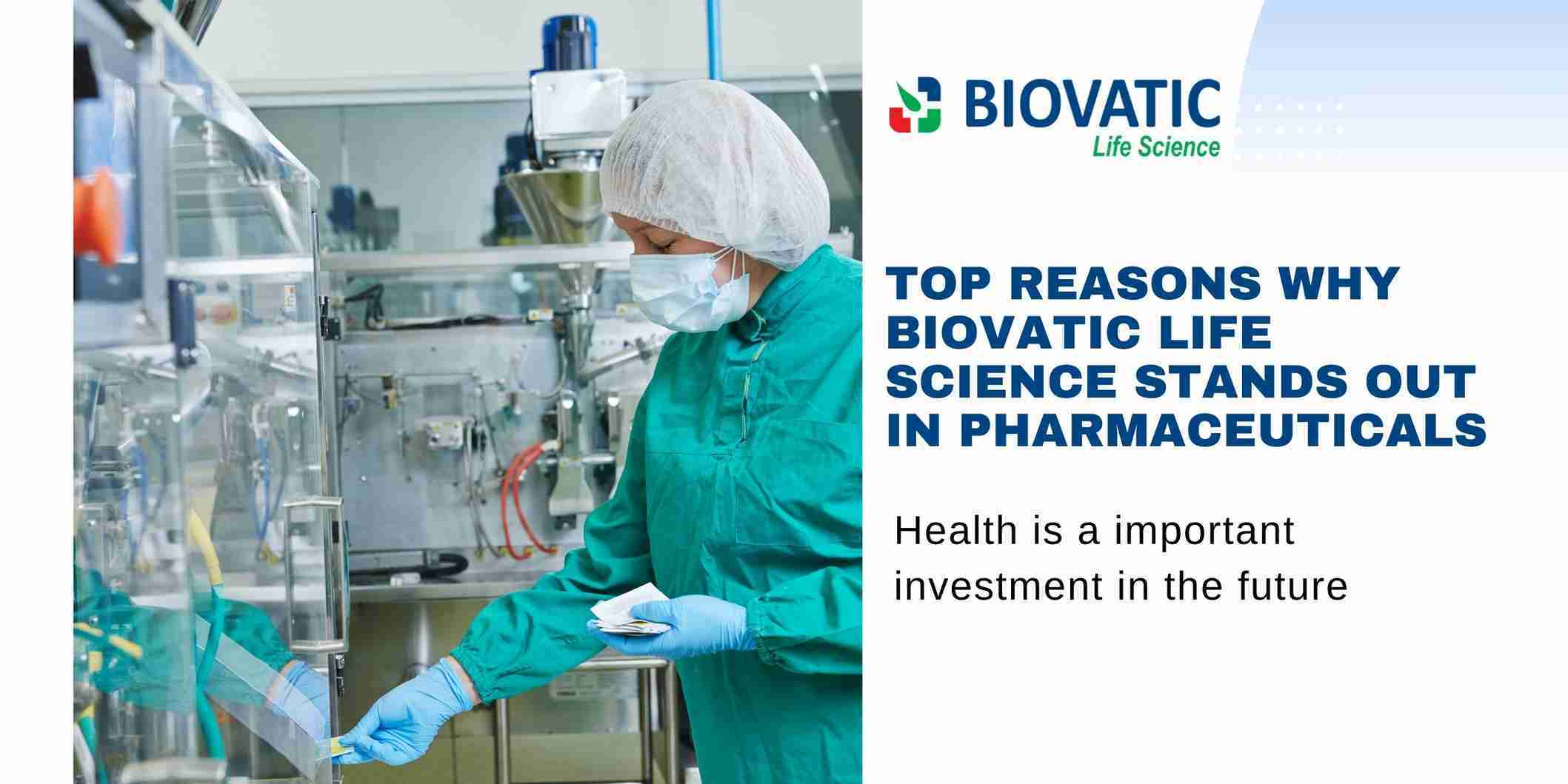 BIOVATIC
Life Science

TOP REASONS WHY BIOVATIC LIFE SCIENCE STANDS OUT IN PHARMACEUTICALS

Health is a important investment in the future